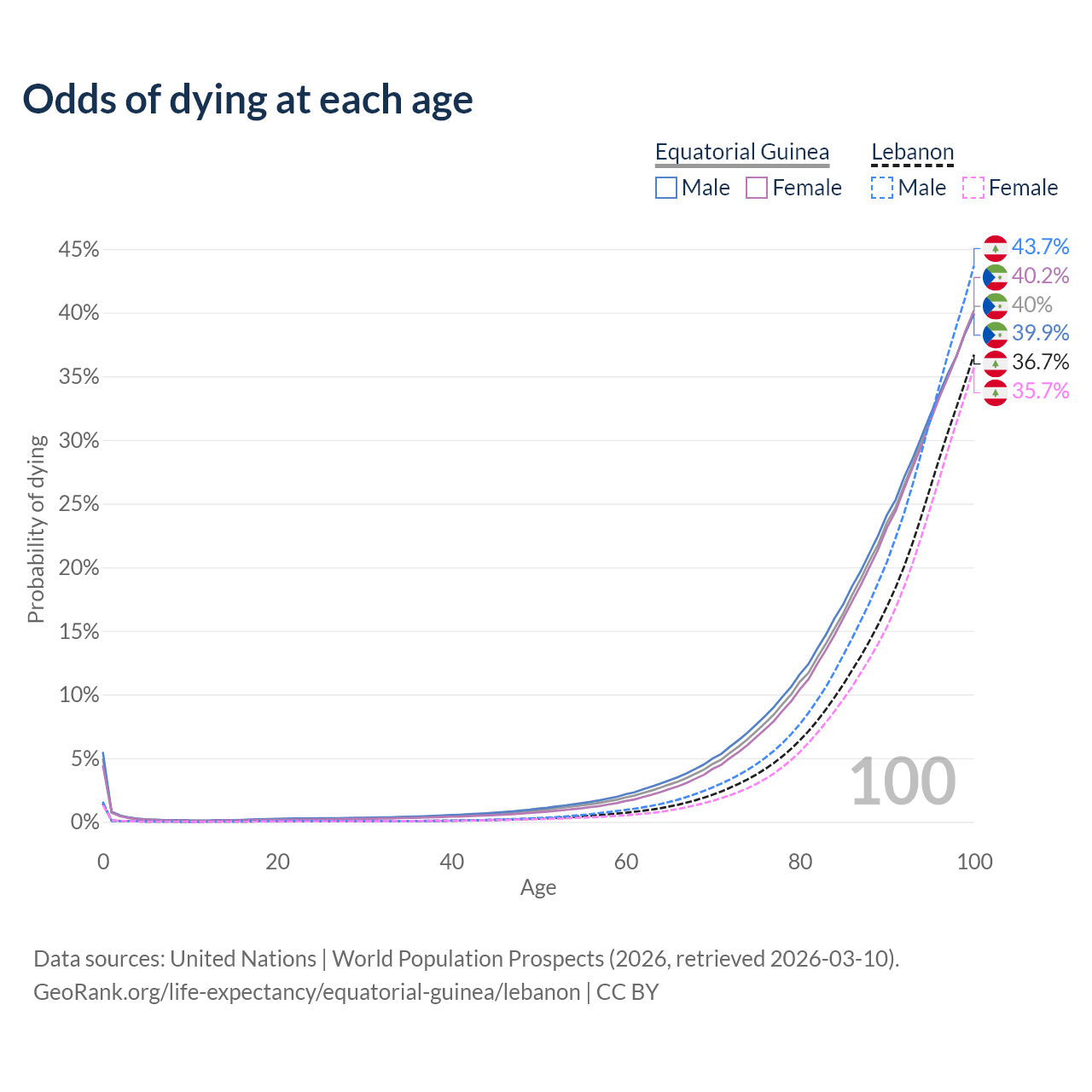 Odds of dying at each age

Equatorial Guinea
Male Female

Lebanon
Male Female

45%
40%
35%
30%
25%
20%
15%
10%
5%
0%

Probability of dying

43.7%
40.2%
40%
39.9%
36.7%
35.7%

100

0
20
40
60
80
100
Age

Data sources: United Nations | World Population Prospects (2026, retrieved 2026-03-10).
GeoRank.org/life-expectancy/equatorial-guinea/lebanon | CC BY